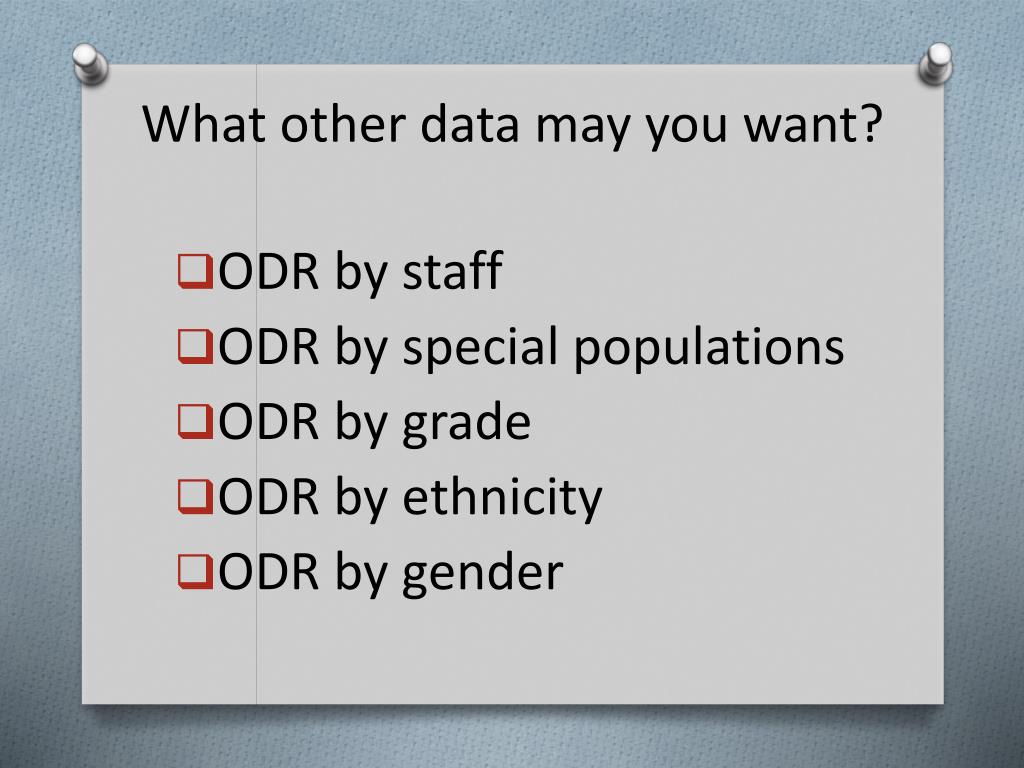 What other data may you want?

❑ODR by staff
❑ODR by special populations
❑ODR by grade
❑ODR by ethnicity
❑ODR by gender